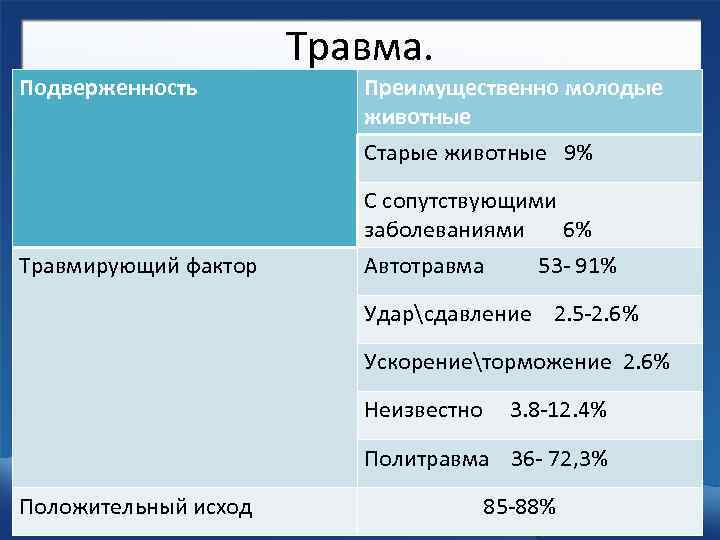 Травма.

| Подверженность | Преимущественно молодые животные |
|---|---|
| | Старые животные 9% |
| | С сопутствующими заболеваниями 6% |
| Травмирующий фактор | Автотравма 53- 91% |
| | Удар\сдавление 2.5-2.6% |
| | Ускорение\торможение 2.6% |
| | Неизвестно 3.8-12.4% |
| | Политравма 36- 72,3% |
| Положительный исход | 85-88% |